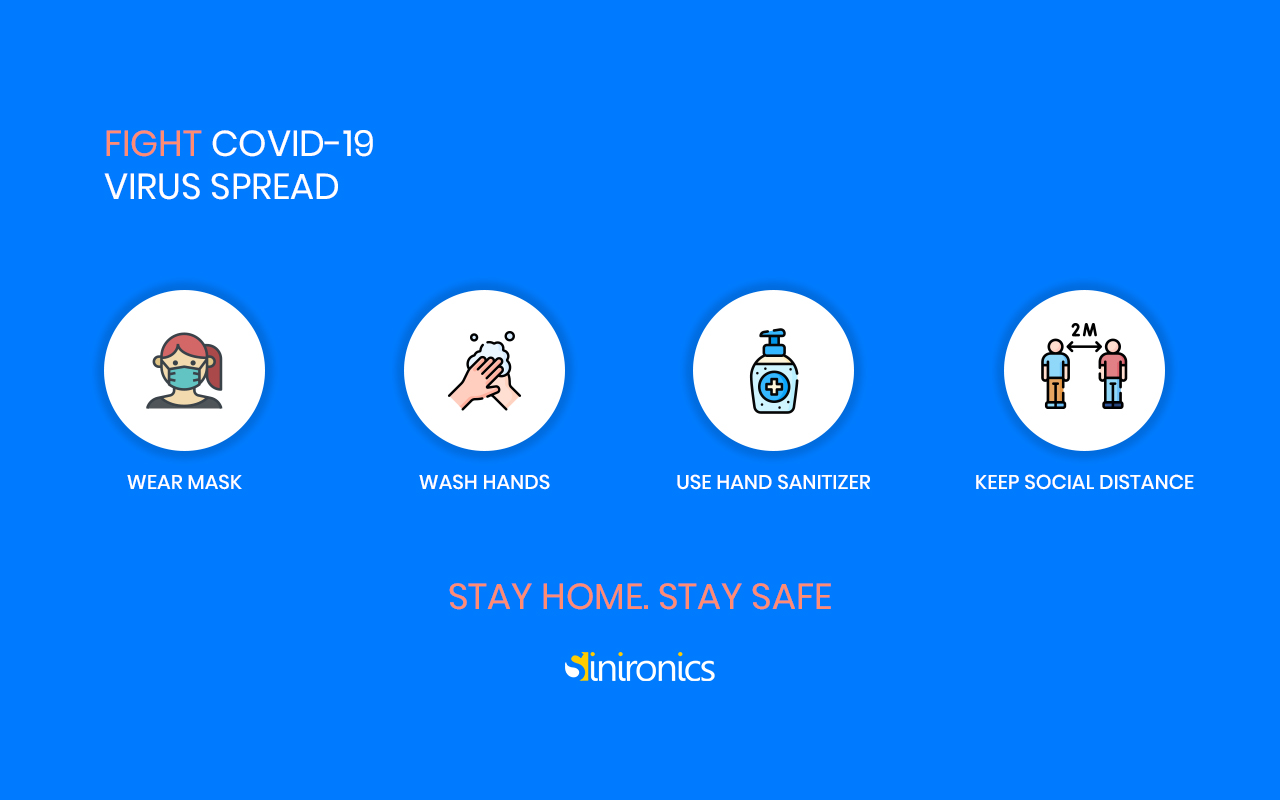 FIGHT COVID-19
VIRUS SPREAD

WEAR MASK

WASH HANDS

USE HAND SANITIZER

2M

KEEP SOCIAL DISTANCE

STAY HOME. STAY SAFE

Sinironics